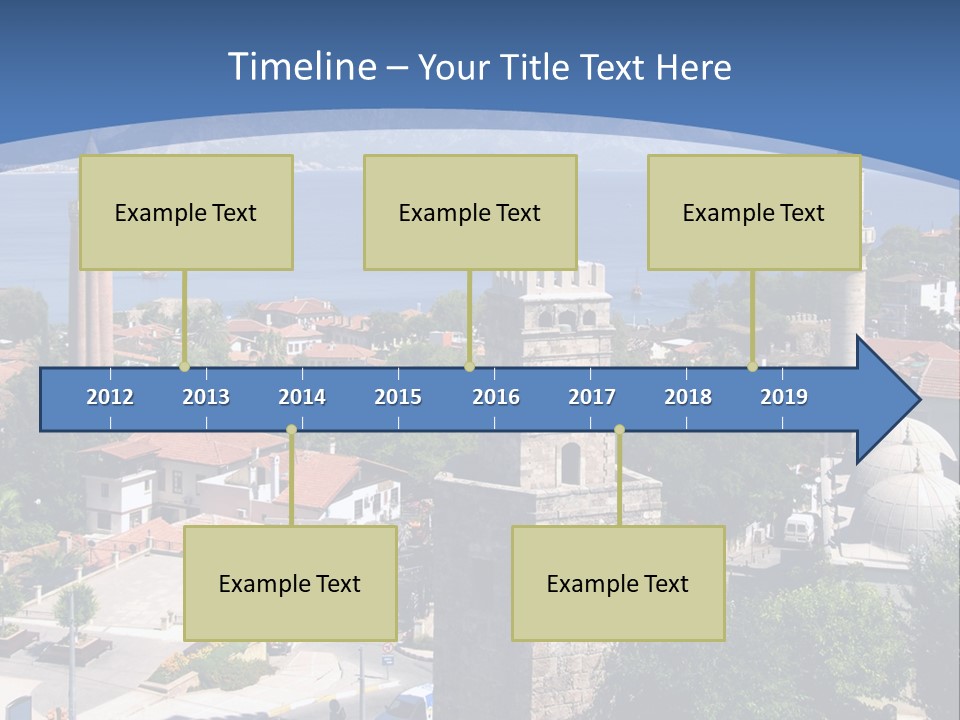 Timeline – Your Title Text Here

Example Text

Example Text

Example Text

2012 2013 2014 2015 2016 2017 2018 2019

Example Text

Example Text